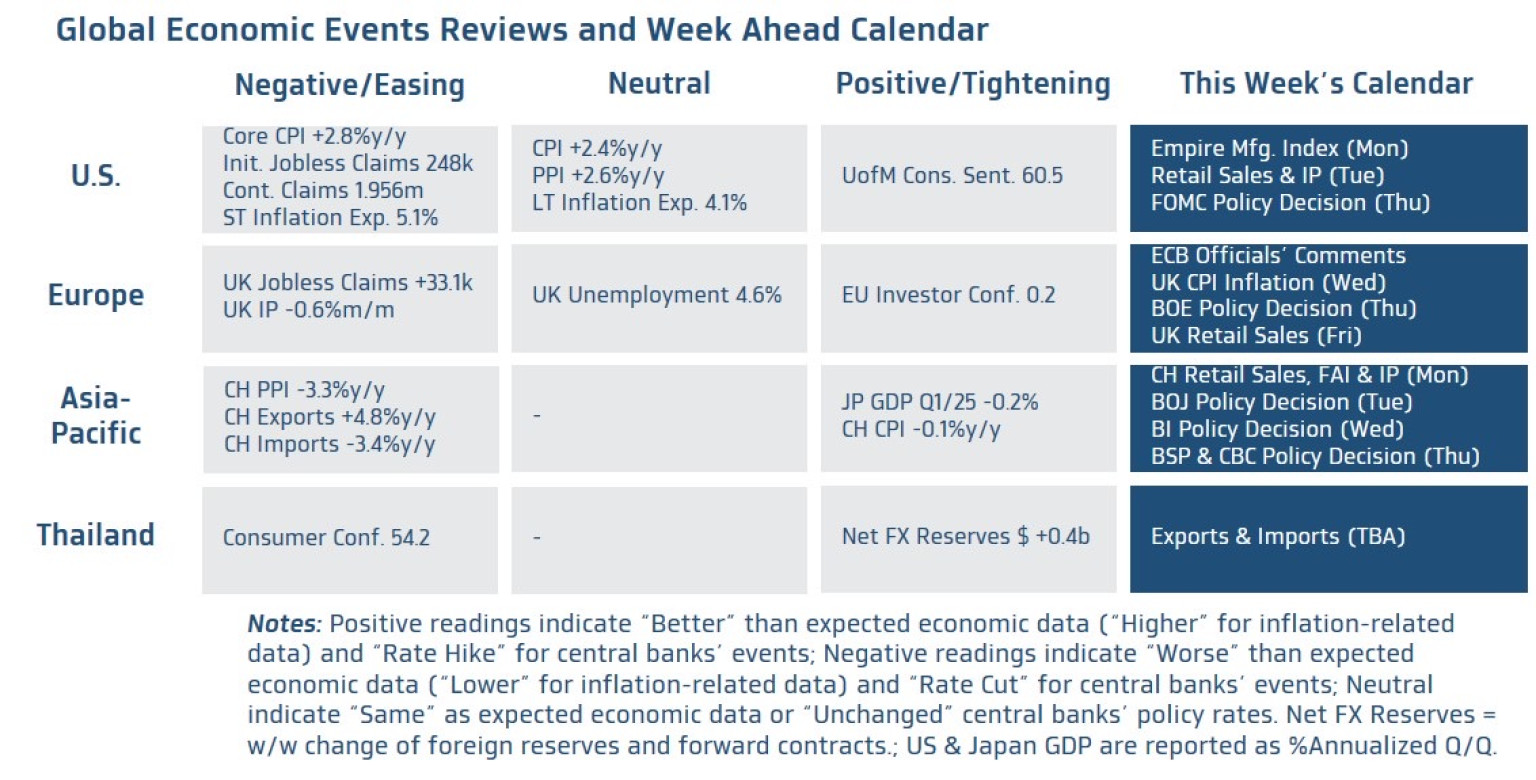 Global Economic Events Reviews and Week Ahead Calendar

| | Negative/Easing | Neutral | Positive/Tightening | This Week's Calendar |
|---|---|---|---|---|
| U.S. | Core CPI +2.8%y/y Init. Jobless Claims 248k Cont. Claims 1.956m ST Inflation Exp. 5.1% | CPI +2.4%y/y PPI +2.6%y/y LT Inflation Exp. 4.1% | UofM Cons. Sent. 60.5 | Empire Mfg. Index (Mon) Retail Sales & IP (Tue) FOMC Policy Decision (Thu) |
| Europe | UK Jobless Claims +33.1k UK IP -0.6%m/m | UK Unemployment 4.6% | EU Investor Conf. 0.2 | ECB Officials' Comments UK CPI Inflation (Wed) BOE Policy Decision (Thu) UK Retail Sales (Fri) |
| Asia-Pacific | CH PPI -3.3%y/y CH Exports +4.8%y/y CH Imports -3.4%y/y | - | JP GDP Q1/25 -0.2% CH CPI -0.1%y/y | CH Retail Sales, FAI & IP (Mon) BOJ Policy Decision (Tue) BI Policy Decision (Wed) BSP & CBC Policy Decision (Thu) |
| Thailand | Consumer Conf. 54.2 | - | Net FX Reserves $ +0.4b | Exports & Imports (TBA) |

Notes: Positive readings indicate "Better" than expected economic data ("Higher" for inflation-related data) and "Rate Hike" for central banks' events; Negative readings indicate "Worse" than expected economic data ("Lower" for inflation-related data) and "Rate Cut" for central banks' events; Neutral indicate "Same" as expected economic data or "Unchanged" central banks' policy rates. Net FX Reserves = w/w change of foreign reserves and forward contracts.; US & Japan GDP are reported as %Annualized Q/Q.